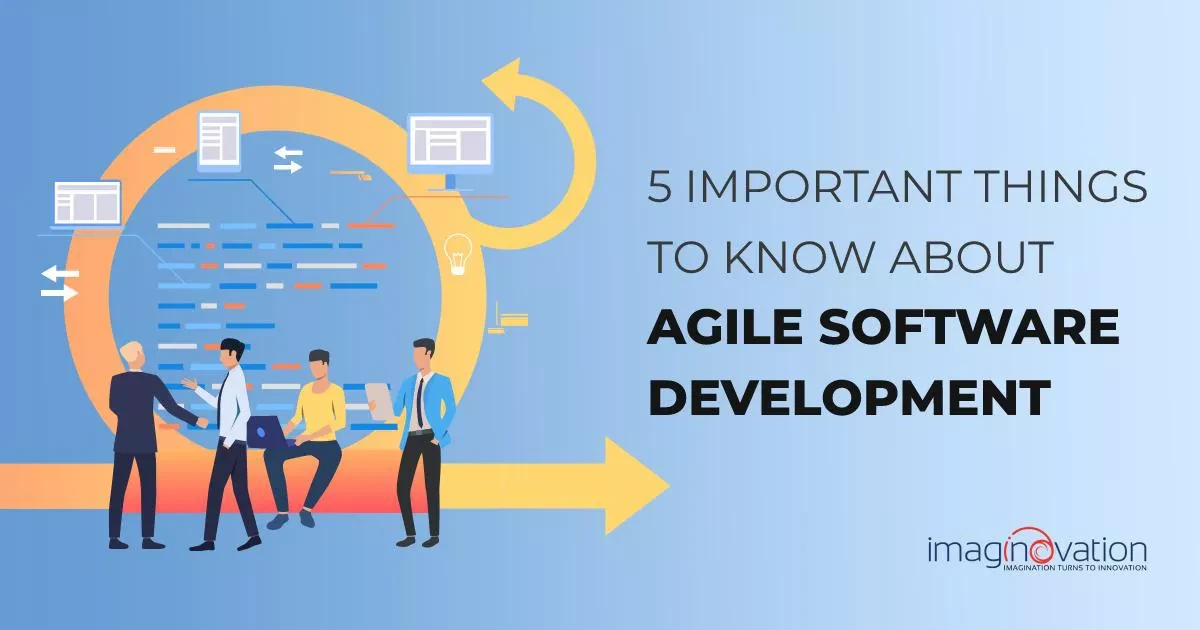 5 IMPORTANT THINGS TO KNOW ABOUT
AGILE SOFTWARE DEVELOPMENT

imaginovation
IMAGINATION TURNS TO INNOVATION